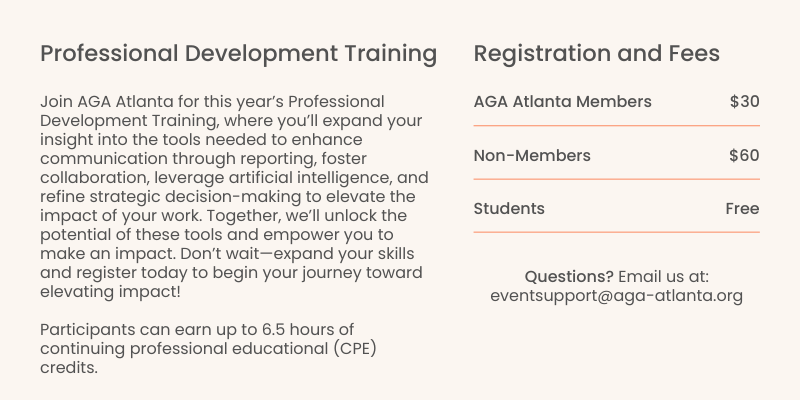 Professional Development Training

Join AGA Atlanta for this year's Professional Development Training, where you'll expand your insight into the tools needed to enhance communication through reporting, foster collaboration, leverage artificial intelligence, and refine strategic decision-making to elevate the impact of your work. Together, we'll unlock the potential of these tools and empower you to make an impact. Don't wait—expand your skills and register today to begin your journey toward elevating impact!

Participants can earn up to 6.5 hours of continuing professional educational (CPE) credits.

Registration and Fees

| AGA Atlanta Members | $30 |
|---|---|
| Non-Members | $60 |
| Students | Free |

Questions? Email us at: eventsupport@aga-atlanta.org